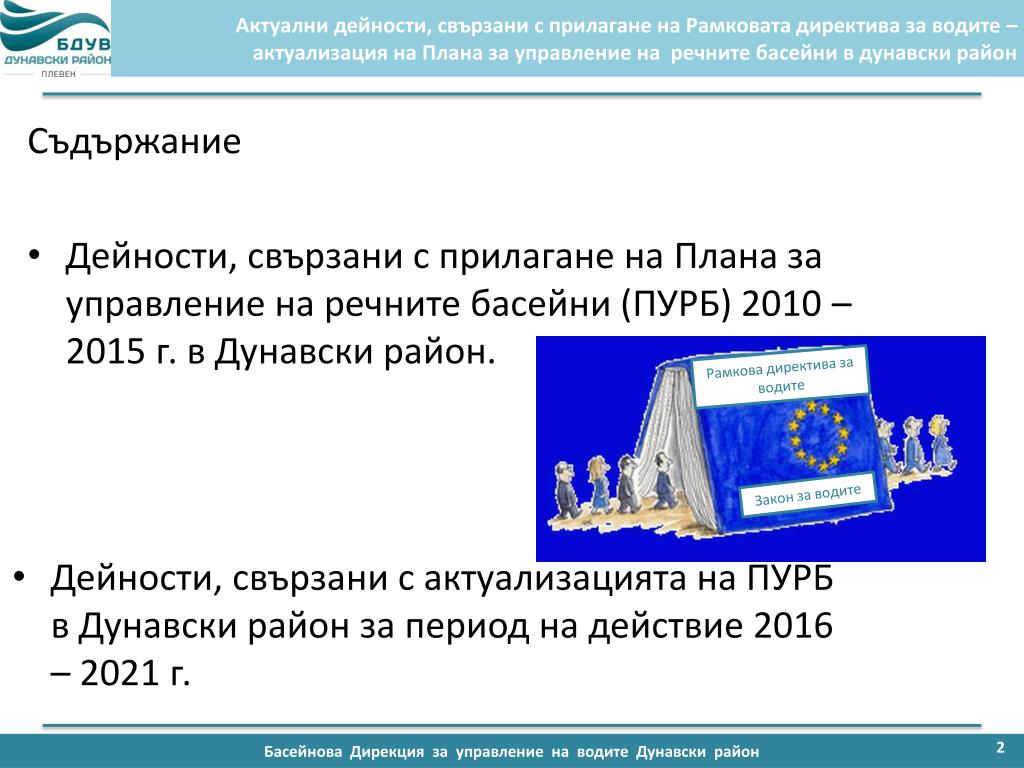 БДУВ
ДУНАВСКИ РАЙОН
ПЛЕВЕН

Актуални дейности, свързани с прилагане на Рамковата директива за водите – актуализация на Плана за управление на речните басейни в дунавски район

Съдържание

• Дейности, свързани с прилагане на Плана за управление на речните басейни (ПУРБ) 2010 – 2015 г. в Дунавски район.

Рамкова директива за водите

Закон за водите

• Дейности, свързани с актуализацията на ПУРБ в Дунавски район за период на действие 2016 – 2021 г.

Басейнова Дирекция за управление на водите Дунавски район

2